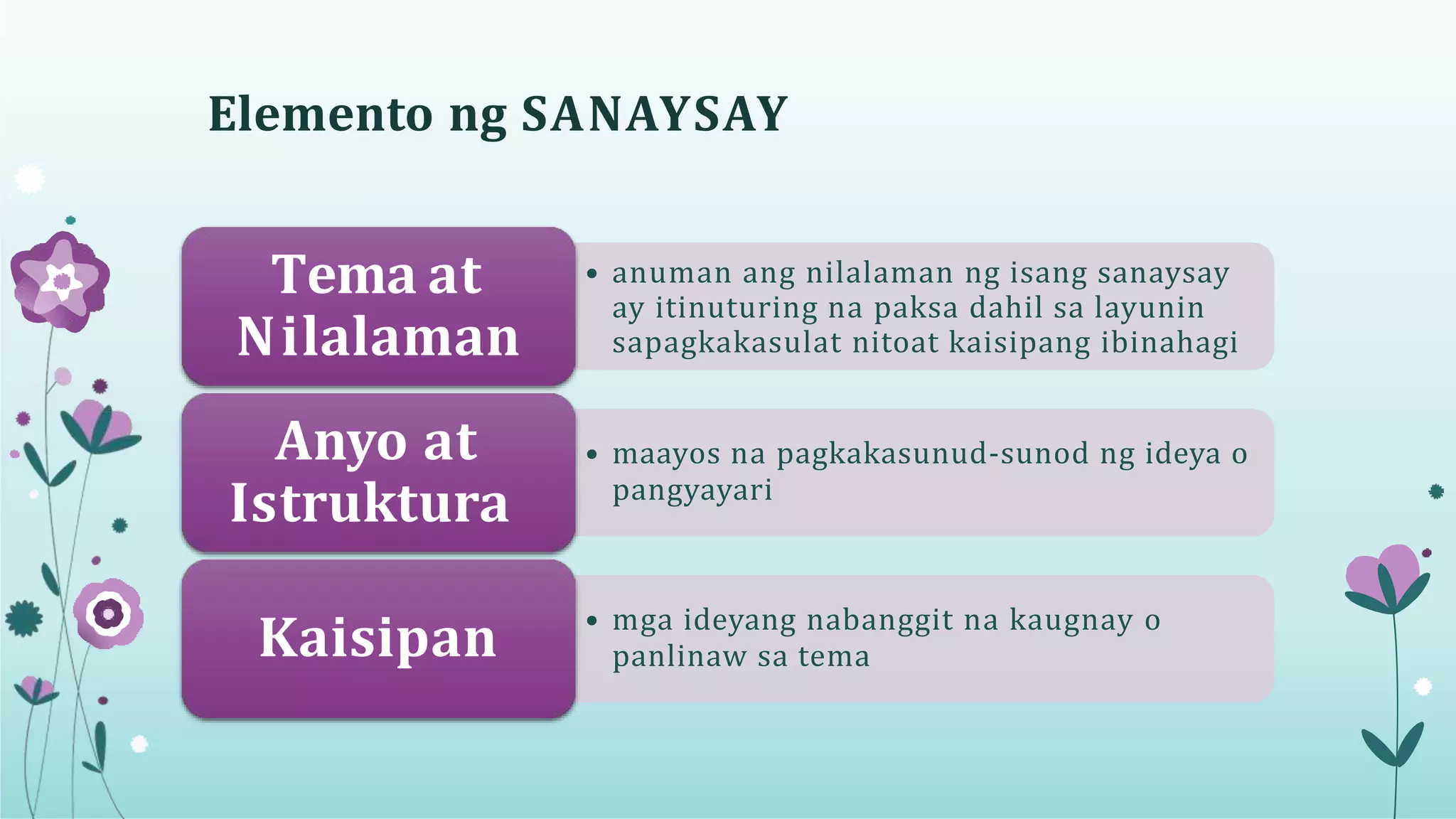 Elemento ng SANAYSAY

Tema at Nilalaman

• anuman ang nilalaman ng isang sanaysay ay itinuturing na paksa dahil sa layunin sapagkakasulat nitoat kaisipang ibinahagi

Anyo at Istruktura

• maayos na pagkakasunud-sunod ng ideya o pangyayari

Kaisipan

• mga ideyang nabanggit na kaugnay o panlinaw sa tema